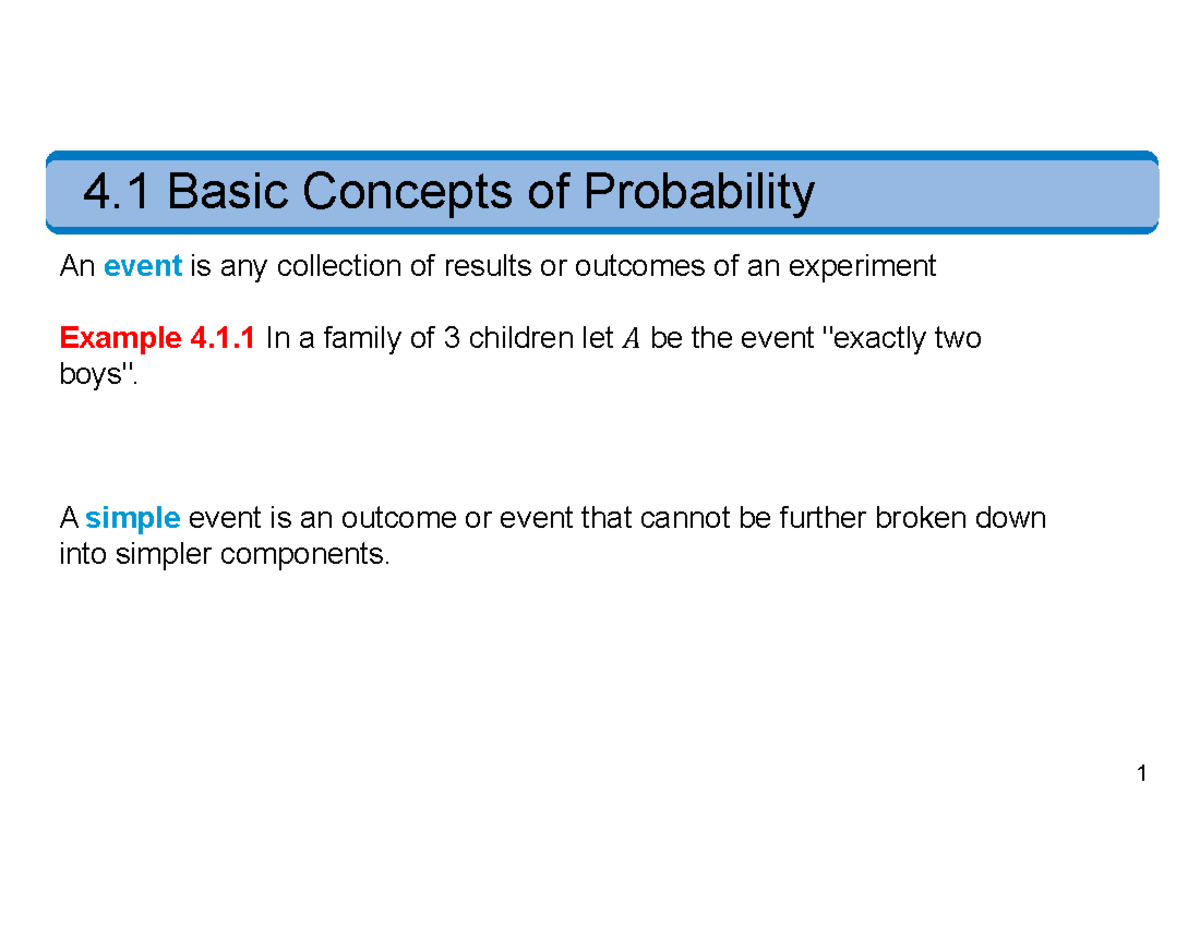 4.1 Basic Concepts of Probability

An event is any collection of results or outcomes of an experiment

Example 4.1.1 In a family of 3 children let $A$ be the event "exactly two boys".

A simple event is an outcome or event that cannot be further broken down into simpler components.

1